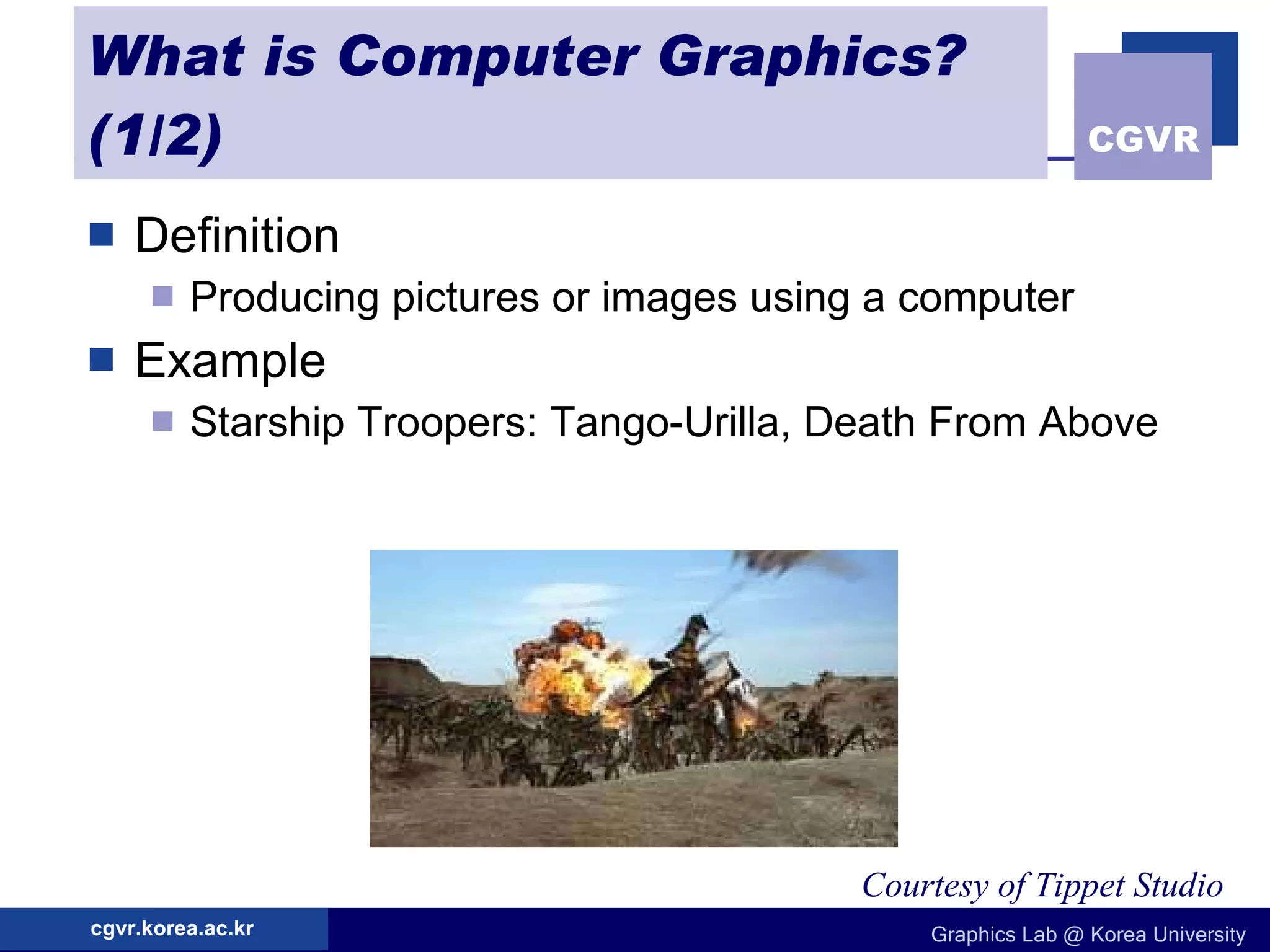 What is Computer Graphics? (1/2)

CGVR

Definition

Producing pictures or images using a computer

Example

Starship Troopers: Tango-Urilla, Death From Above

Courtesy of Tippet Studio

cgvr.korea.ac.kr

Graphics Lab @ Korea University